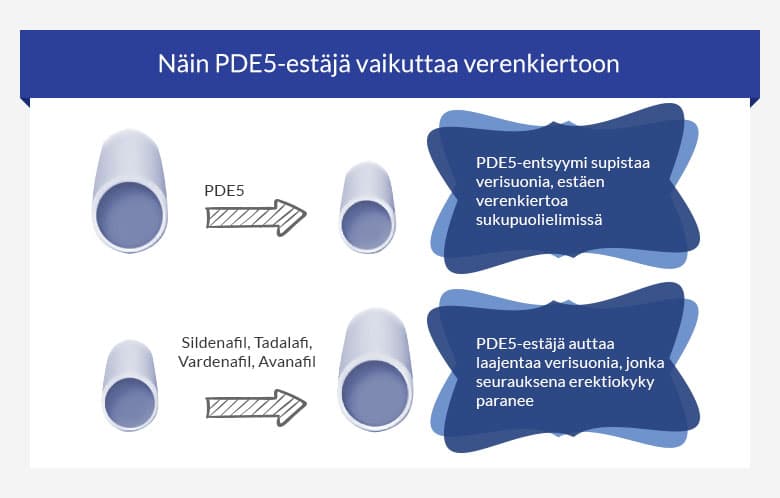 Näin PDE5-estäjä vaikuttaa verenkiertoon

PDE5

PDE5-entsyymi supistaa verisuonia, estäen verenkiertoa sukupuolielimissä

Sildenafil, Tadalafi, Vardenafil, Avanafil

PDE5-estäjä auttaa laajentaa verisuonia, jonka seurauksena erektiokyky paranee